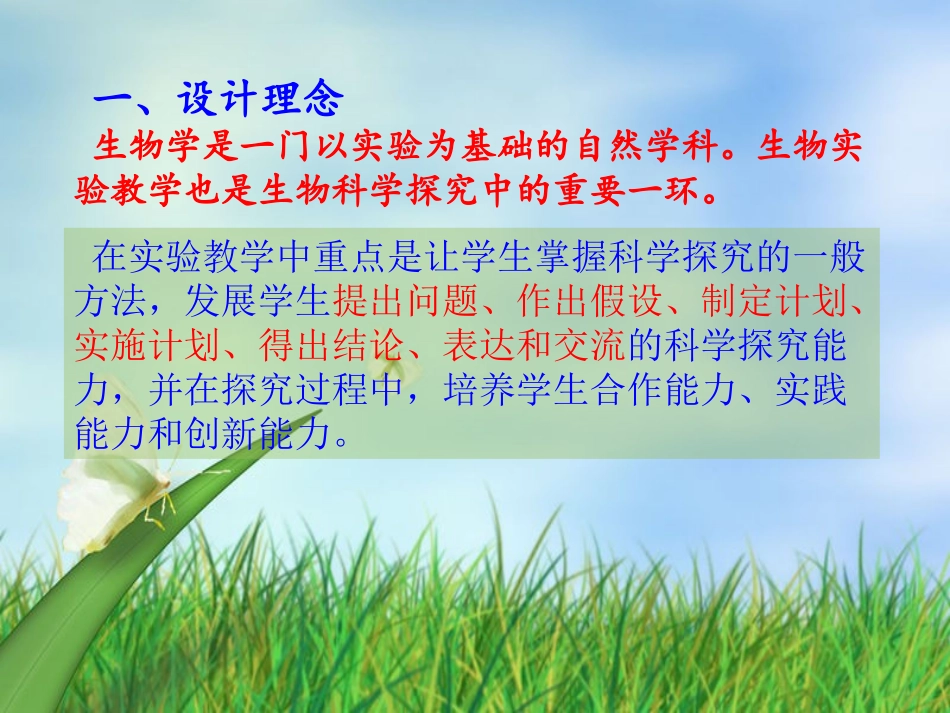 一、设计理念

生物学是一门以实验为基础的自然学科。生物实验教学也是生物科学探究中的重要一环。

在实验教学中重点是让学生掌握科学探究的一般方法，发展学生提出问题、作出假设、制定计划、实施计划、得出结论、表达和交流的科学探究能力，并在探究过程中，培养学生合作能力、实践能力和创新能力。